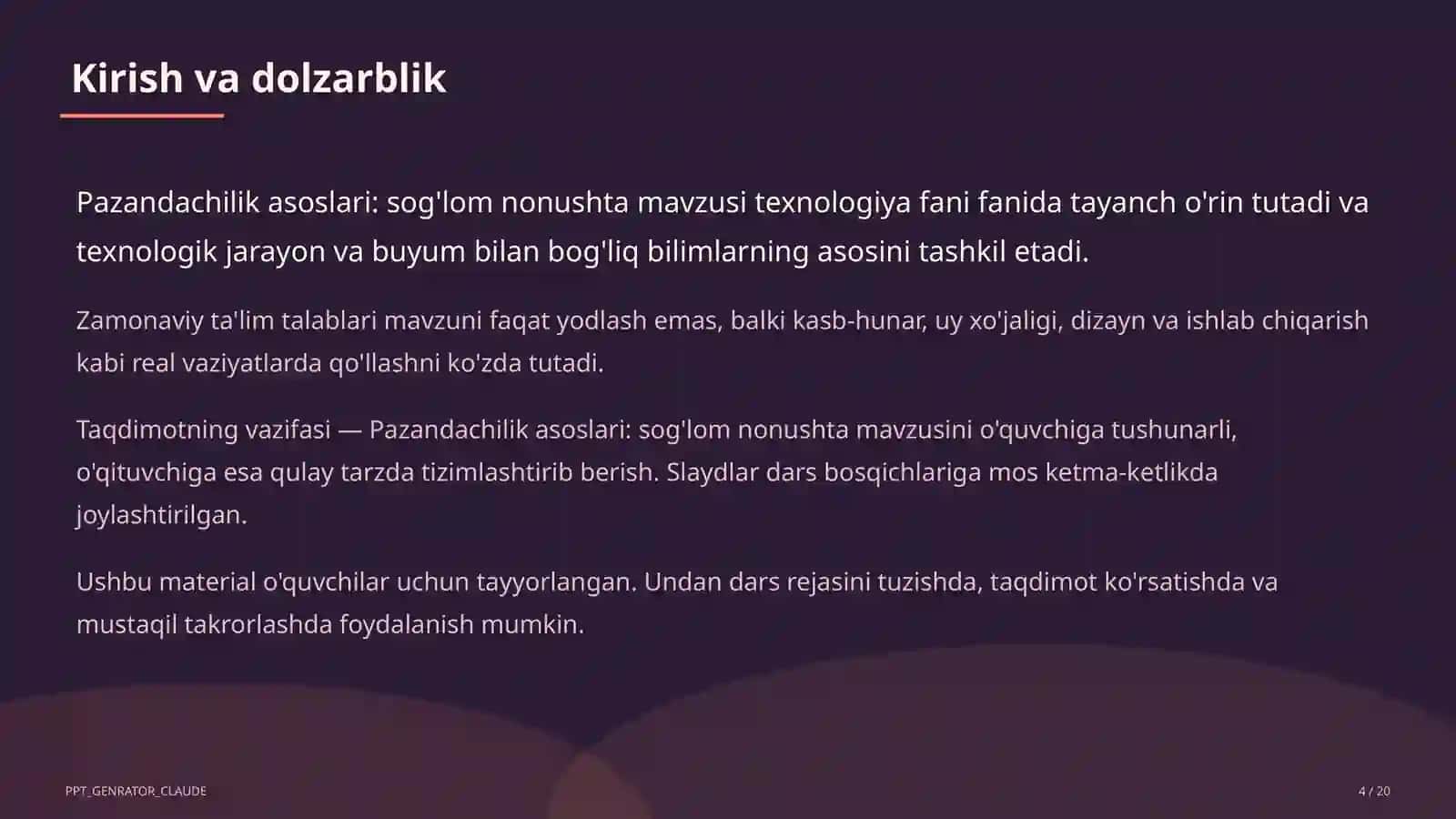 Kirish va dolzarblik

Pazandachilik asoslari: sog'lom nonushta mavzusi texnologiya fani fanida tayanch o'rin tutadi va texnologik jarayon va buyum bilan bog'liq bilimlarning asosini tashkil etadi.

Zamonaviy ta'lim talablari mavzuni faqat yodlash emas, balki kasb-hunar, uy xo'jaligi, dizayn va ishlab chiqarish kabi real vaziyatlarda qo'llashni ko'zda tutadi.

Taqdimotning vazifasi — Pazandachilik asoslari: sog'lom nonushta mavzusini o'quvchiga tushunarli, o'qituvchiga esa qulay tarzda tizimlashtirib berish. Slaydlar dars bosqichlariga mos ketma-ketlikda joylashtirilgan.

Ushbu material o'quvchilar uchun tayyorlangan. Undan dars rejasini tuzishda, taqdimot ko'rsatishda va mustaqil takrorlashda foydalanish mumkin.

PPT_GENRATOR_CLAUDE

4 / 20